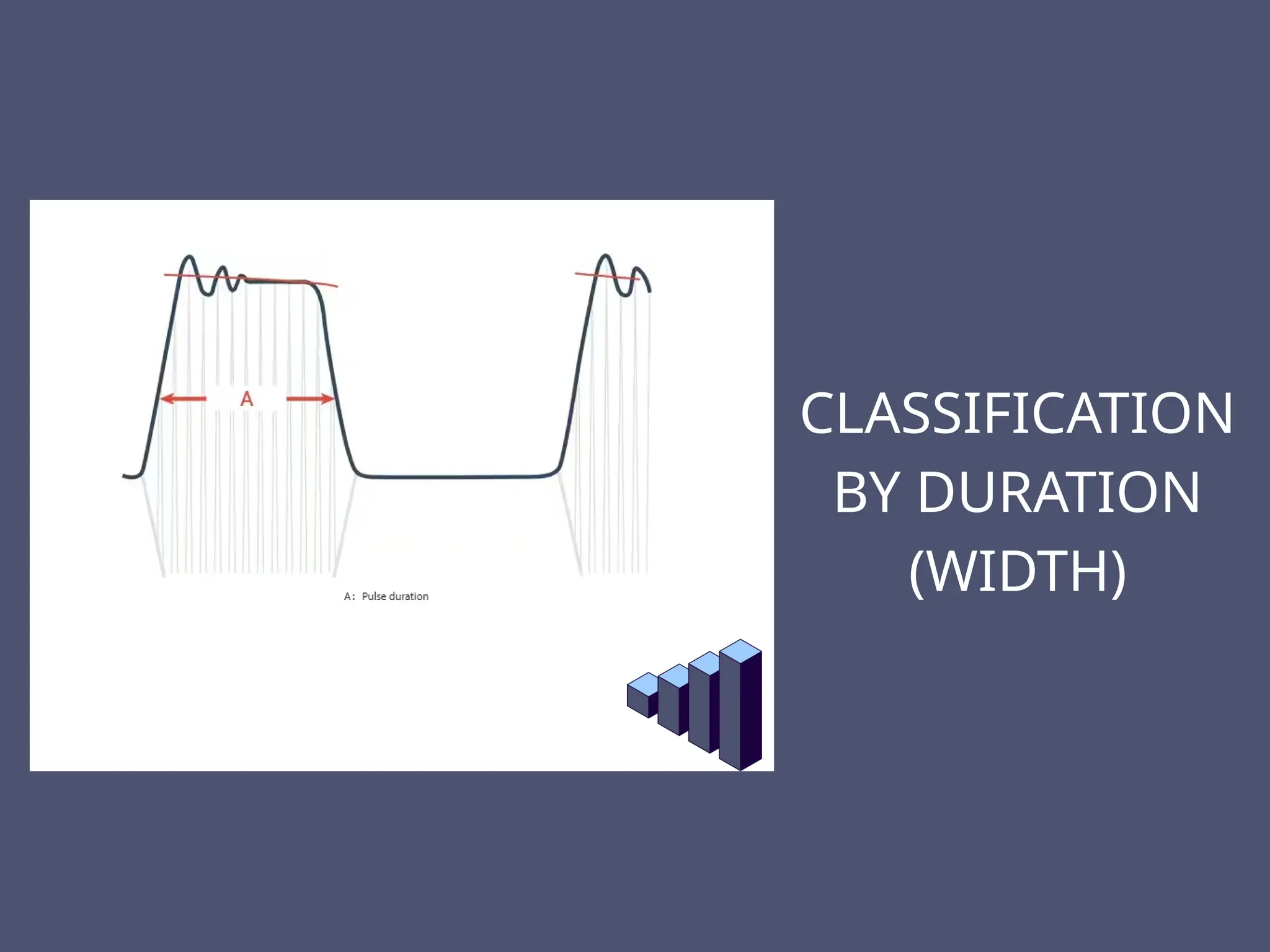 A

A： Pulse duration

CLASSIFICATION BY DURATION (WIDTH)